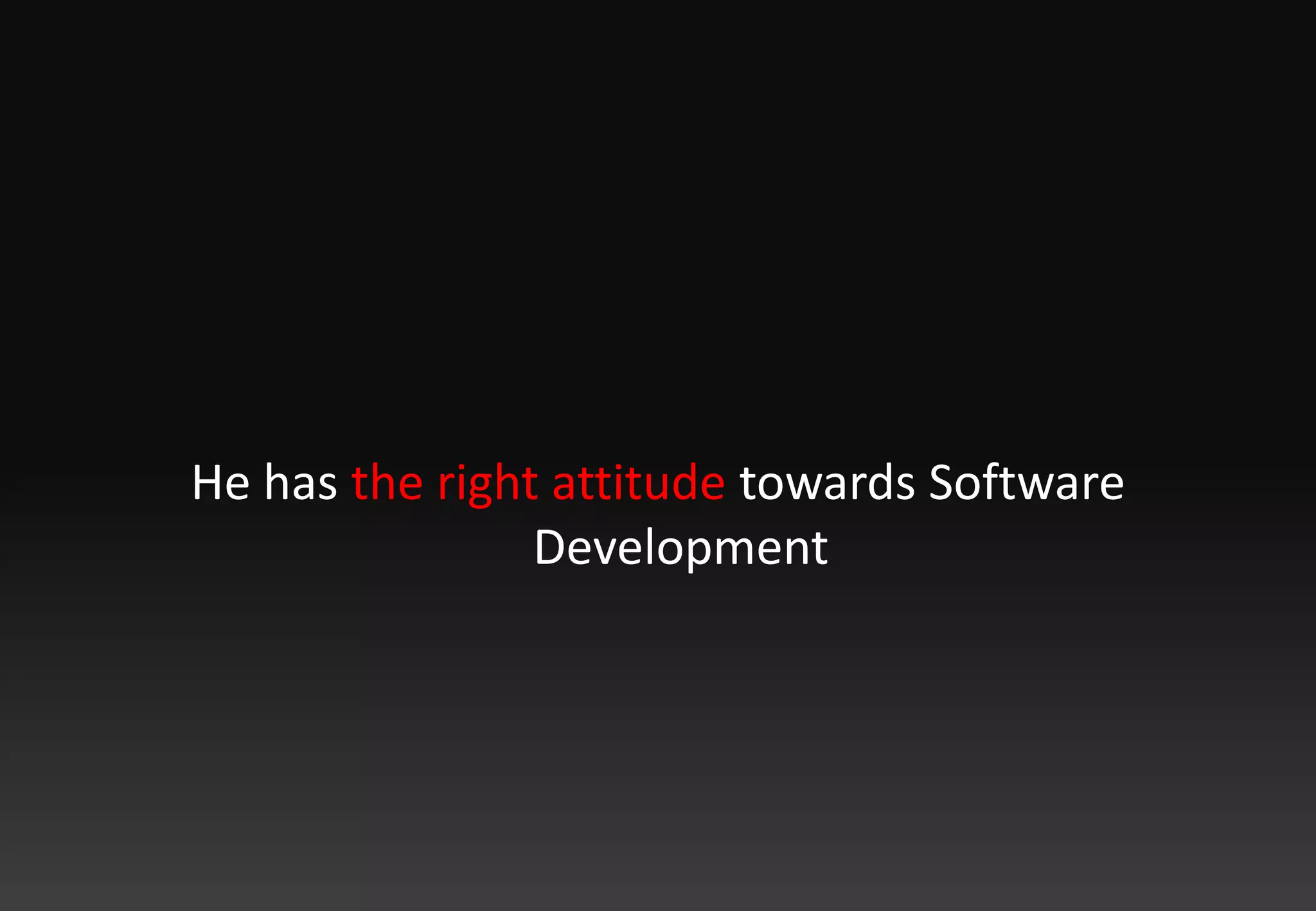 He has the right attitude towards Software Development